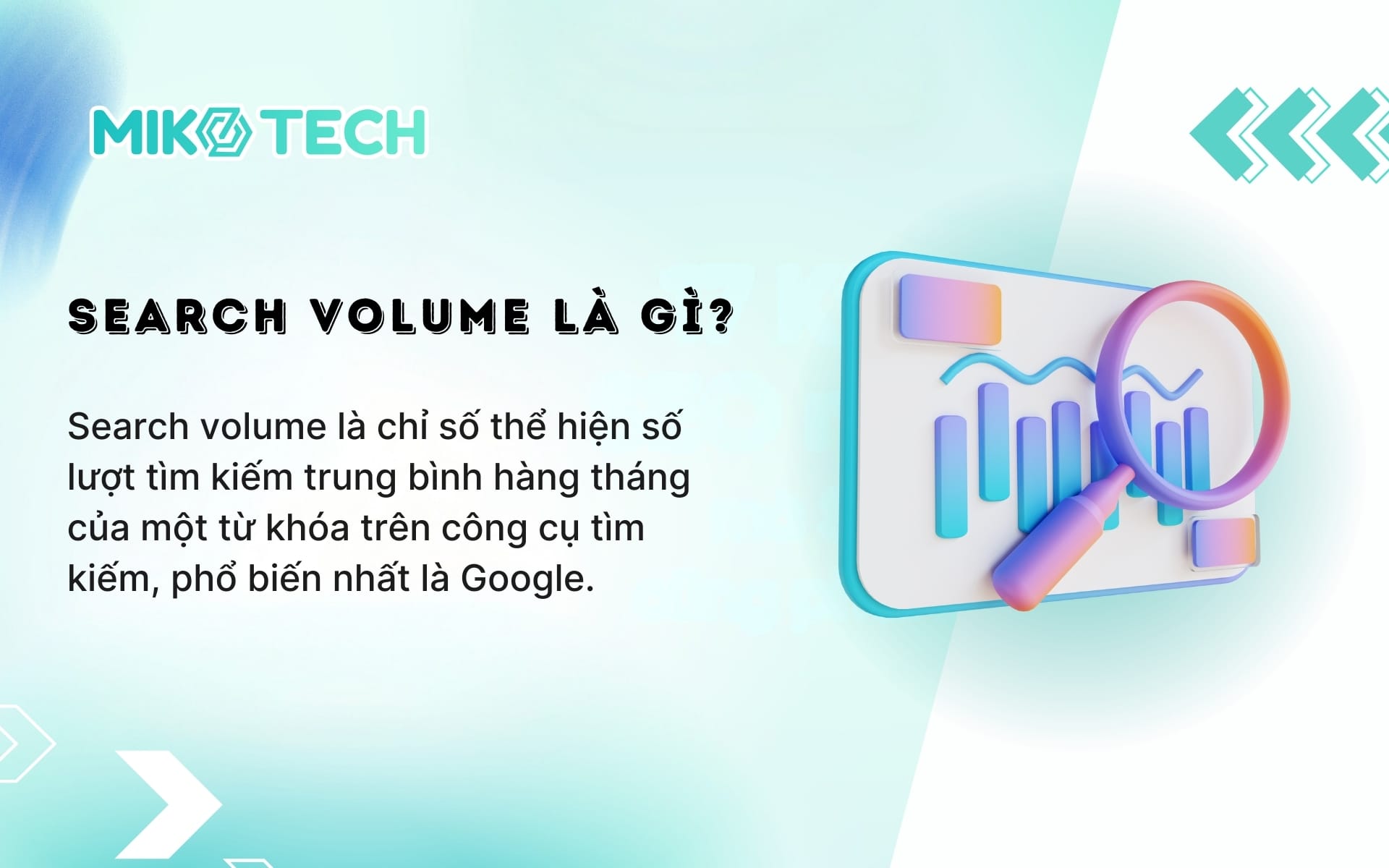 MIKO TECH

SEARCH VOLUME LÀ GÌ?

Search volume là chỉ số thể hiện số lượt tìm kiếm trung bình hàng tháng của một từ khóa trên công cụ tìm kiếm, phổ biến nhất là Google.